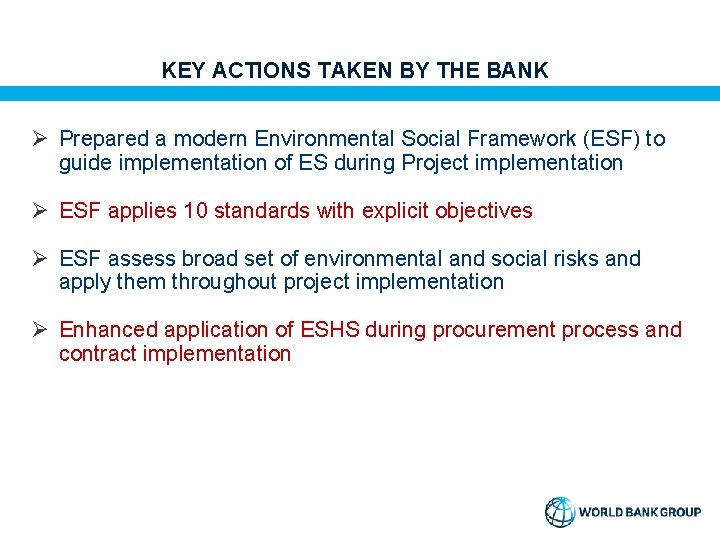 KEY ACTIONS TAKEN BY THE BANK

➢ Prepared a modern Environmental Social Framework (ESF) to guide implementation of ES during Project implementation

➢ ESF applies 10 standards with explicit objectives

➢ ESF assess broad set of environmental and social risks and apply them throughout project implementation

➢ Enhanced application of ESHS during procurement process and contract implementation

WORLD BANK GROUP